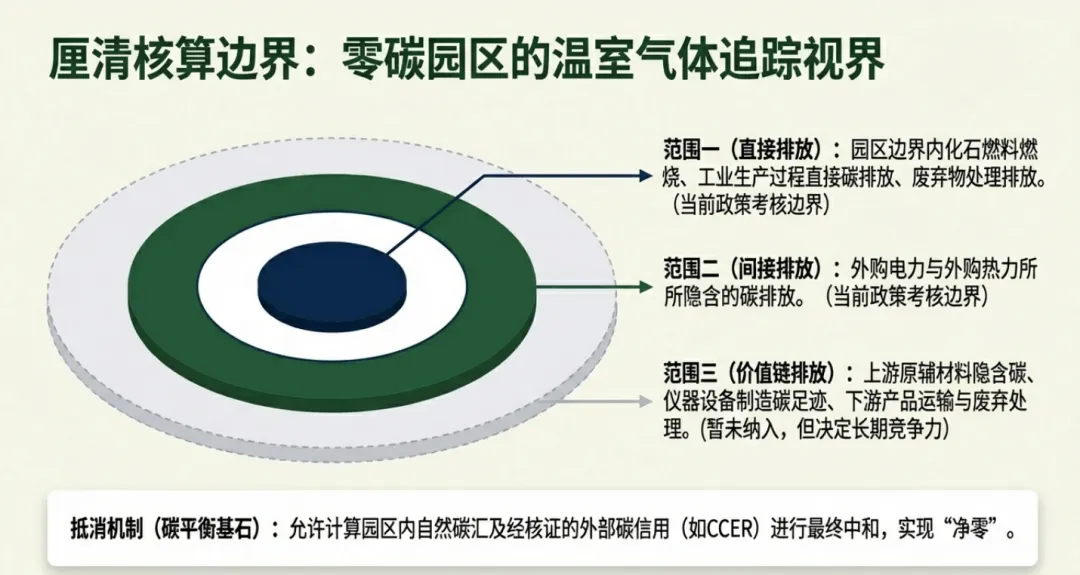 厘清核算边界：零碳园区的温室气体追踪视界

范围一（直接排放）：园区边界内化石燃料燃烧、工业生产过程直接碳排放、废弃物处理排放。（当前政策考核边界）

范围二（间接排放）：外购电力与外购热力所所隐含的碳排放。（当前政策考核边界）

范围三（价值链排放）：上游原辅材料隐含碳、仪器设备制造碳足迹、下游产品运输与废弃处理。(暂未纳入，但决定长期竞争力)

抵消机制（碳平衡基石）：允许计算园区内自然碳汇及经核证的外部碳信用（如CCER）进行最终中和，实现“净零”。